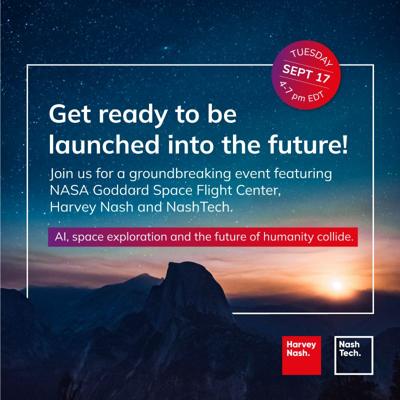 TUESDAY
SEPT 17
4-7 pm EDT

Get ready to be launched into the future!

Join us for a groundbreaking event featuring NASA Goddard Space Flight Center, Harvey Nash and NashTech.

AI, space exploration and the future of humanity collide.

Harvey Nash.

Nash Tech.